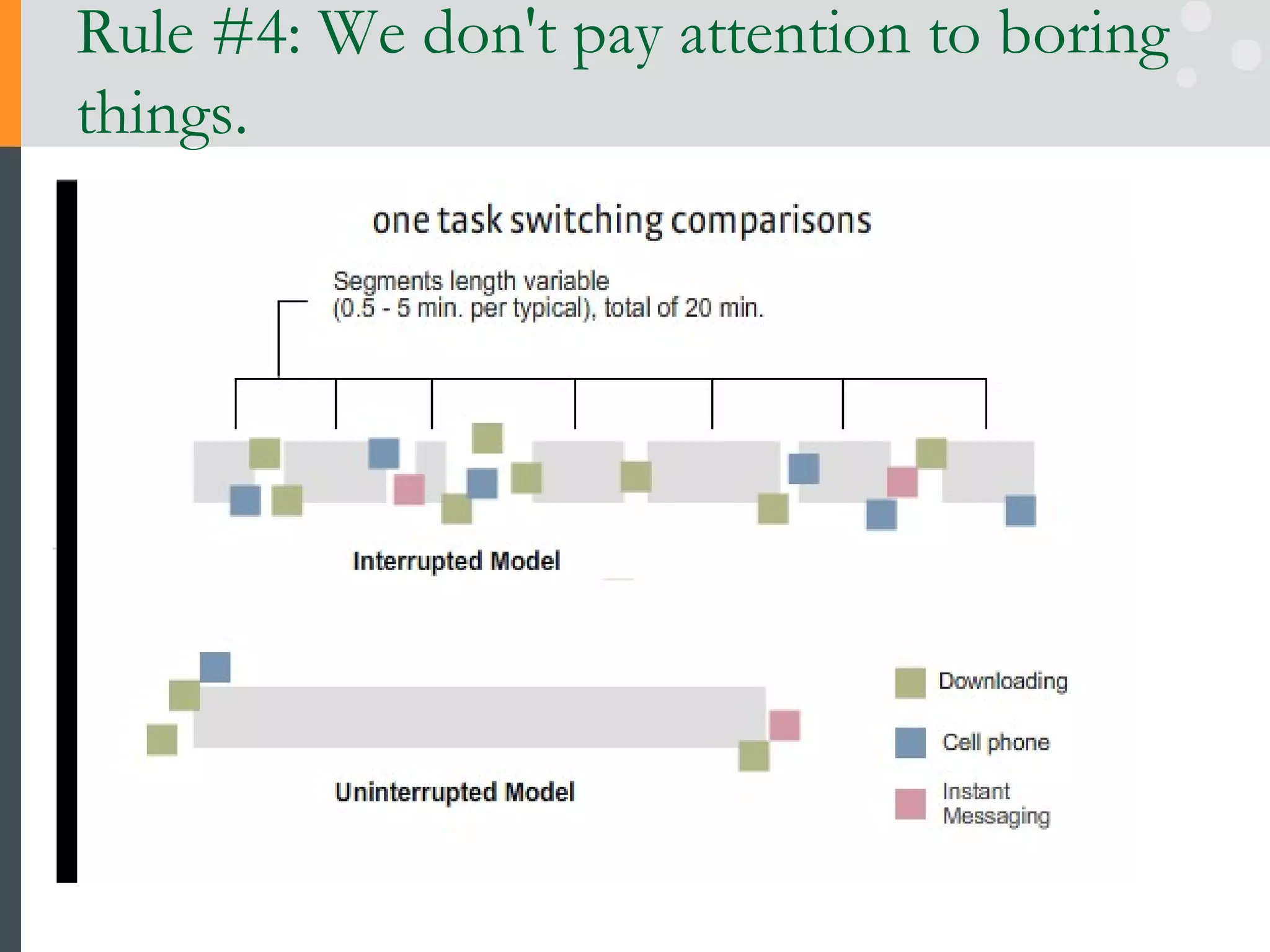 Rule #4: We don't pay attention to boring things.

one task switching comparisons

Segments length variable
(0.5 - 5 min. per typical), total of 20 min.

Interrupted Model

Uninterrupted Model

Downloading

Cell phone

Instant Messaging